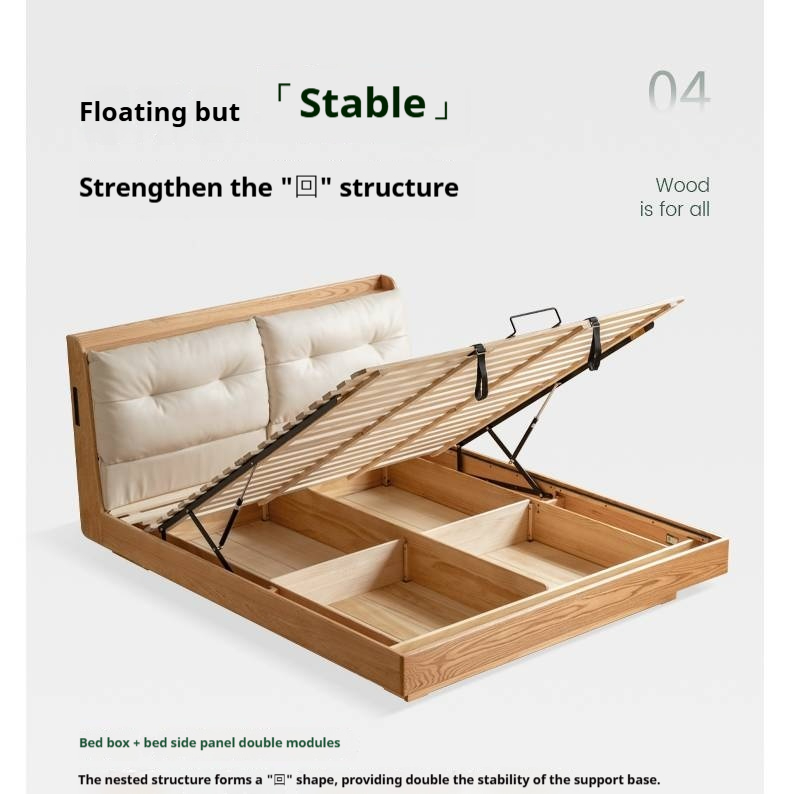 Floating but 「Stable」

04

Strengthen the "回" structure

Wood
is for all

Bed box + bed side panel double modules

The nested structure forms a "回" shape, providing double the stability of the support base.